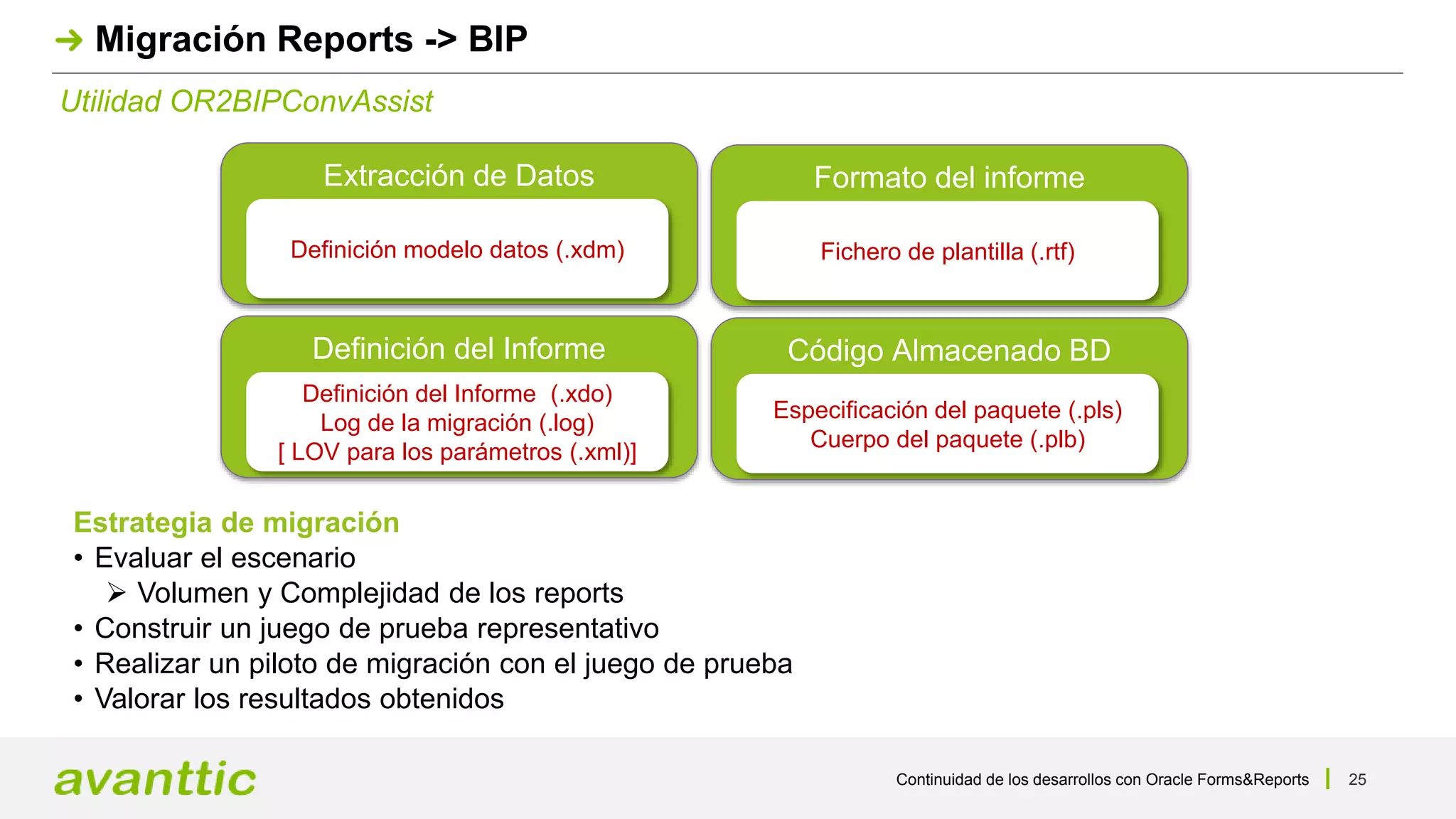 Migración Reports -> BIP

Utilidad OR2BIPConvAssist

Extracción de Datos

Definición modelo datos (.xdm)

Formato del informe

Fichero de plantilla (.rtf)

Definición del Informe

Definición del Informe (.xdo)
Log de la migración (.log)
[ LOV para los parámetros (.xml)]

Código Almacenado BD

Especificación del paquete (.pls)
Cuerpo del paquete (.plb)

Estrategia de migración
• Evaluar el escenario
➢ Volumen y Complejidad de los reports
• Construir un juego de prueba representativo
• Realizar un piloto de migración con el juego de prueba
• Valorar los resultados obtenidos

avanttic

Continuidad de los desarrollos con Oracle Forms&Reports | 25